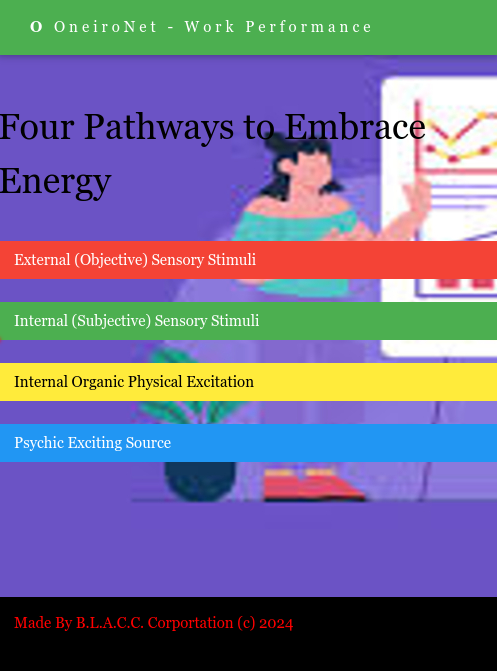 O OneiroNet - Work Performance

Four Pathways to Embrace Energy

External (Objective) Sensory Stimuli

Internal (Subjective) Sensory Stimuli

Internal Organic Physical Excitation

Psychic Exciting Source

Made By B.L.A.C.C. Corportation (c) 2024